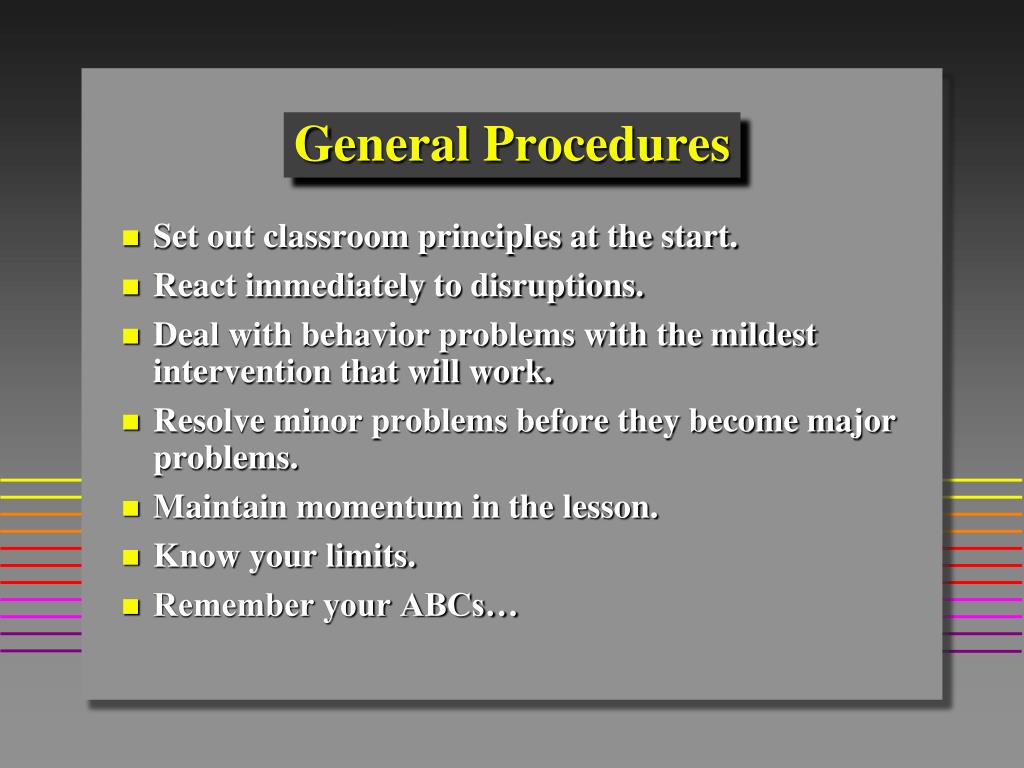 General Procedures

- Set out classroom principles at the start.
- React immediately to disruptions.
- Deal with behavior problems with the mildest intervention that will work.
- Resolve minor problems before they become major problems.
- Maintain momentum in the lesson.
- Know your limits.
- Remember your ABCs…